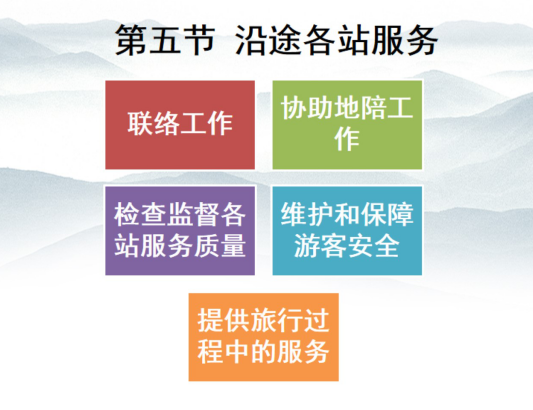 第五节 沿途各站服务

联络工作

协助地陪工作

检查监督各站服务质量

维护和保障游客安全

提供旅行过程中的服务